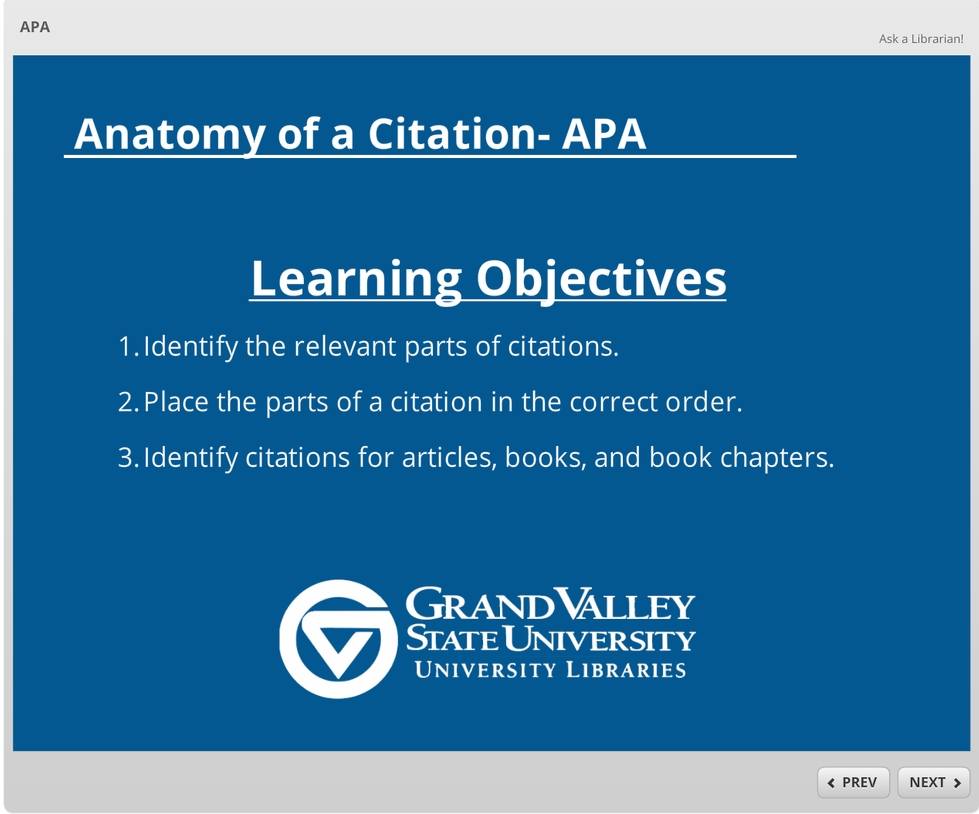 APA

Ask a Librarian!

Anatomy of a Citation- APA

Learning Objectives

1. Identify the relevant parts of citations.

2. Place the parts of a citation in the correct order.

3. Identify citations for articles, books, and book chapters.

GRAND VALLEY
STATE UNIVERSITY
UNIVERSITY LIBRARIES

PREV

NEXT